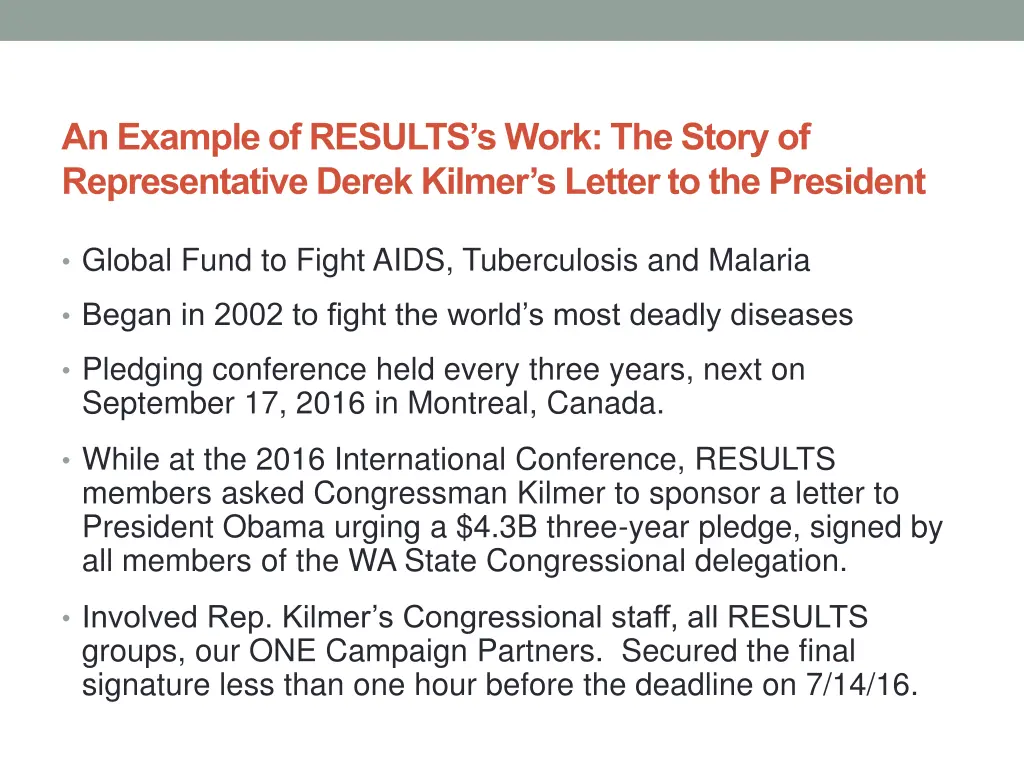 An Example of RESULTS's Work: The Story of Representative Derek Kilmer's Letter to the President

• Global Fund to Fight AIDS, Tuberculosis and Malaria

• Began in 2002 to fight the world's most deadly diseases

• Pledging conference held every three years, next on September 17, 2016 in Montreal, Canada.

• While at the 2016 International Conference, RESULTS members asked Congressman Kilmer to sponsor a letter to President Obama urging a \$4.3B three-year pledge, signed by all members of the WA State Congressional delegation.

• Involved Rep. Kilmer's Congressional staff, all RESULTS groups, our ONE Campaign Partners. Secured the final signature less than one hour before the deadline on 7/14/16.